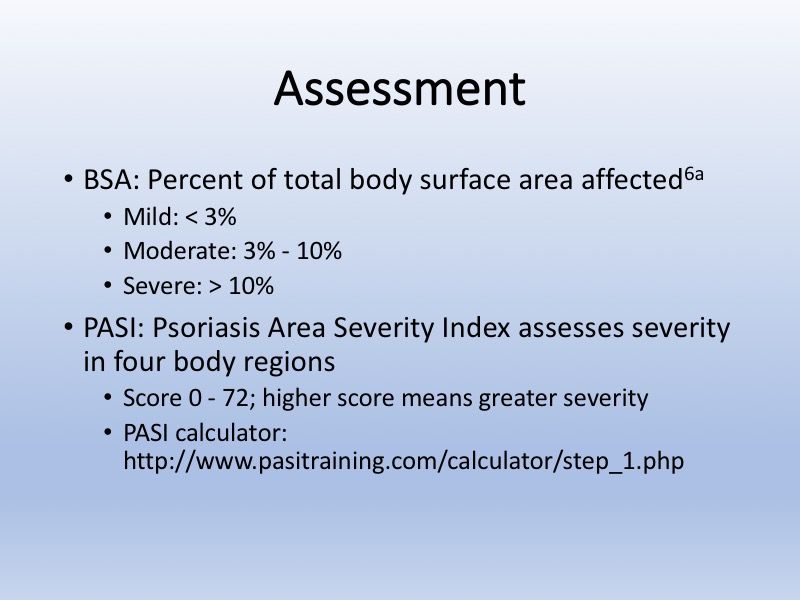 Assessment

• BSA: Percent of total body surface area affected$^{6a}$
  • Mild: < 3%
  • Moderate: 3% - 10%
  • Severe: > 10%
• PASI: Psoriasis Area Severity Index assesses severity in four body regions
  • Score 0 - 72; higher score means greater severity
  • PASI calculator: http://www.pasitraining.com/calculator/step_1.php